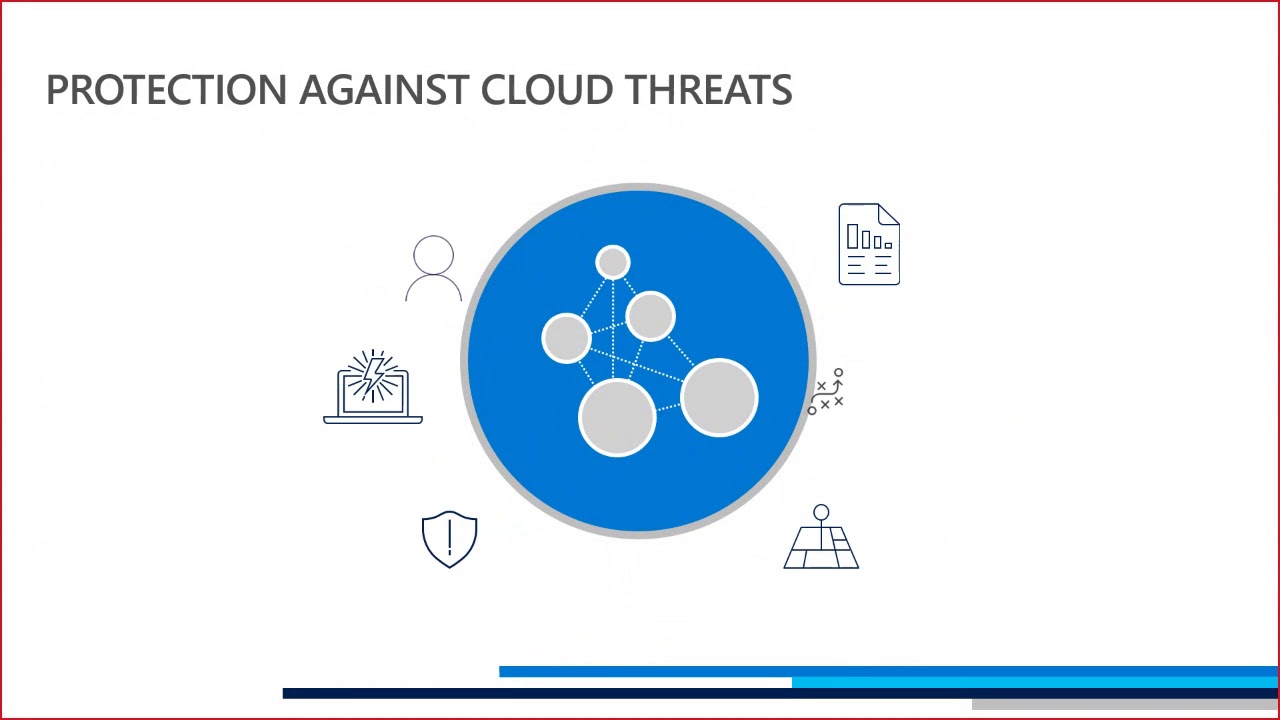 PROTECTION AGAINST CLOUD THREATS